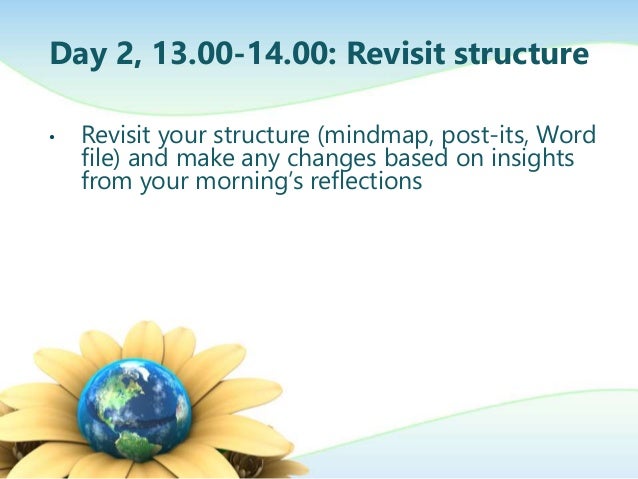 Day 2, 13.00-14.00: Revisit structure

• Revisit your structure (mindmap, post-its, Word file) and make any changes based on insights from your morning's reflections